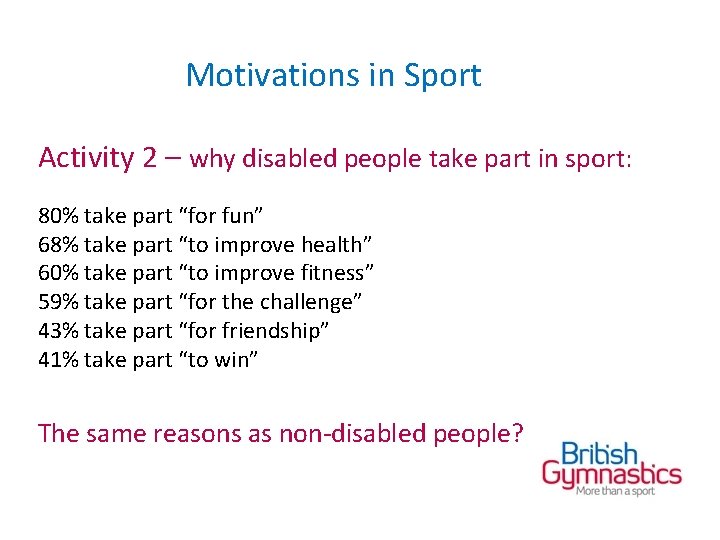 Motivations in Sport

Activity 2 – why disabled people take part in sport:

80% take part “for fun”
68% take part “to improve health”
60% take part “to improve fitness”
59% take part “for the challenge”
43% take part “for friendship”
41% take part “to win”

The same reasons as non-disabled people?

British Gymnastics
More than a sport